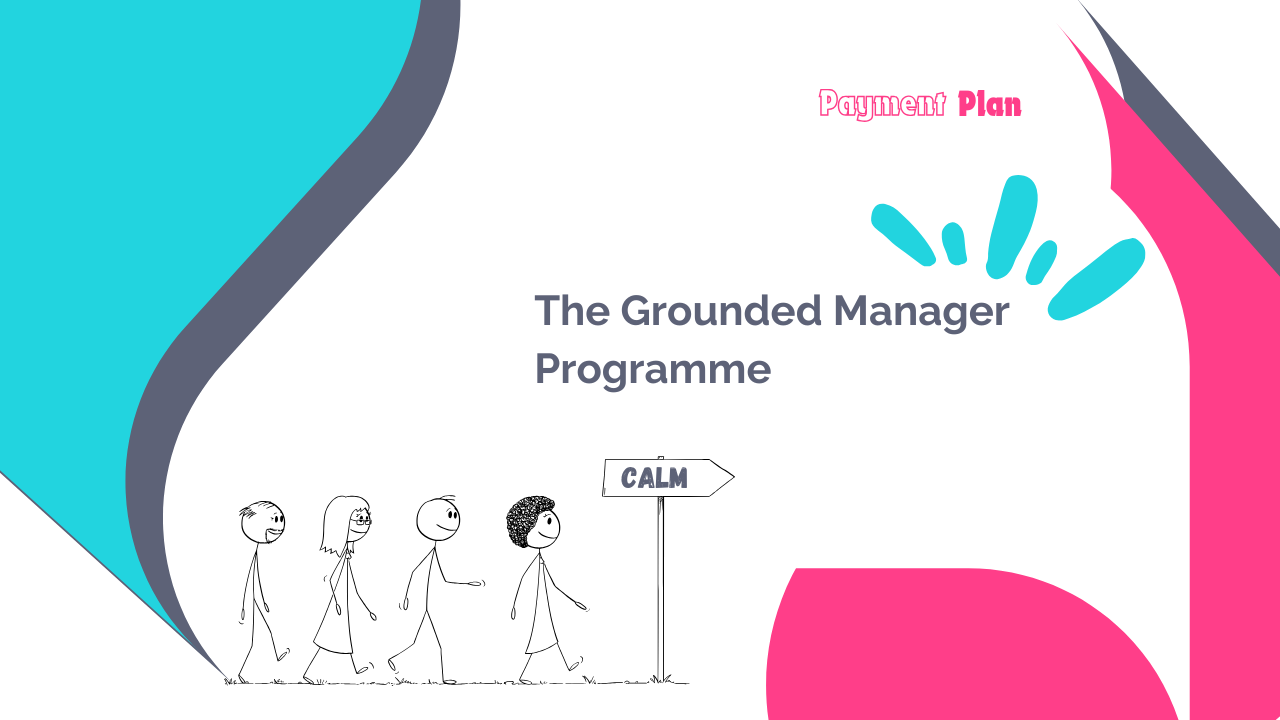 Payment Plan

The Grounded Manager Programme

CALM